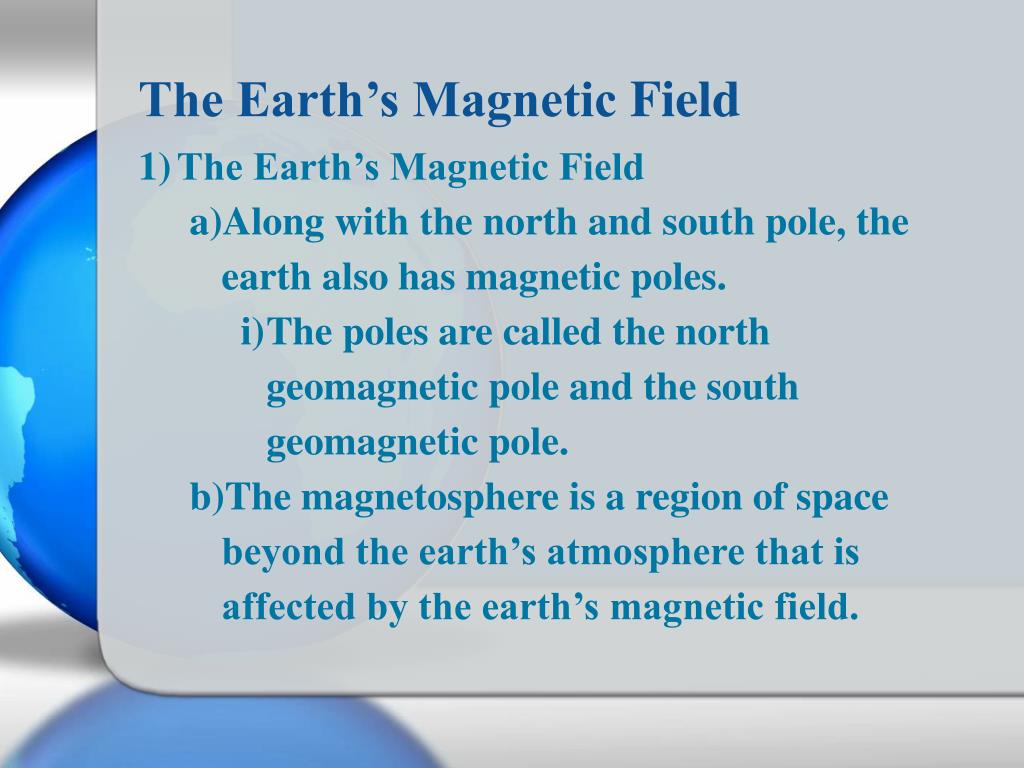 The Earth’s Magnetic Field

1) The Earth’s Magnetic Field

a)Along with the north and south pole, the earth also has magnetic poles.

i)The poles are called the north geomagnetic pole and the south geomagnetic pole.

b)The magnetosphere is a region of space beyond the earth’s atmosphere that is affected by the earth’s magnetic field.